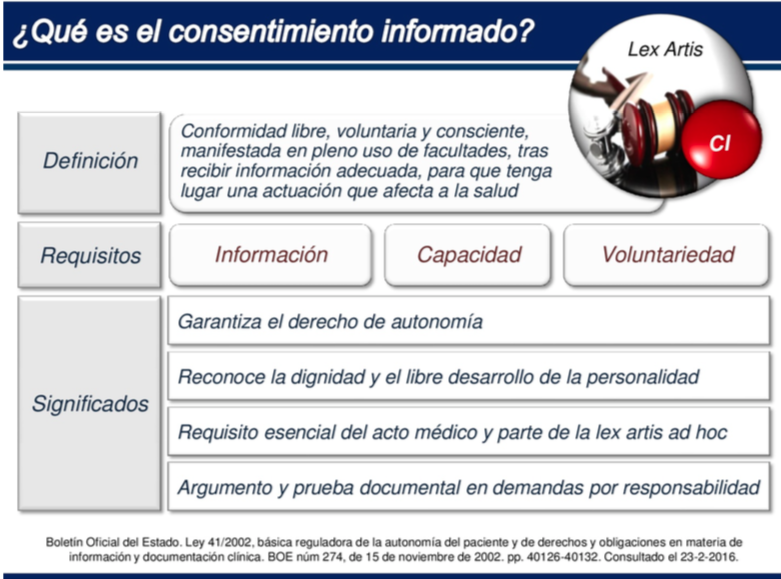 ¿Qué es el consentimiento informado?

Lex Artis

CI

Definición

Conformidad libre, voluntaria y consciente, manifestada en pleno uso de facultades, tras recibir información adecuada, para que tenga lugar una actuación que afecta a la salud

Requisitos

Información

Capacidad

Voluntariedad

Significados

Garantiza el derecho de autonomía

Reconoce la dignidad y el libre desarrollo de la personalidad

Requisito esencial del acto médico y parte de la lex artis ad hoc

Argumento y prueba documental en demandas por responsabilidad

Boletín Oficial del Estado. Ley 41/2002, básica reguladora de la autonomía del paciente y de derechos y obligaciones en materia de información y documentación clínica. BOE núm 274, de 15 de noviembre de 2002. pp. 40126-40132. Consultado el 23-2-2016.